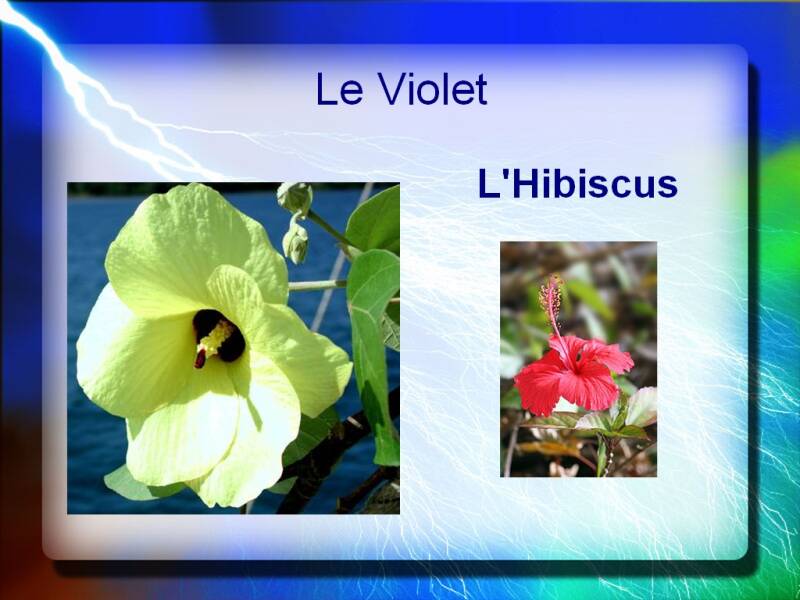 Le Violet

L'Hibiscus